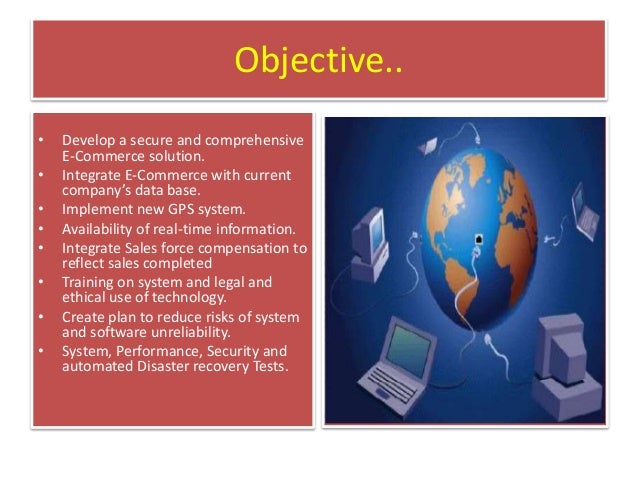 Objective..

• Develop a secure and comprehensive E-Commerce solution.
• Integrate E-Commerce with current company's data base.
• Implement new GPS system.
• Availability of real-time information.
• Integrate Sales force compensation to reflect sales completed
• Training on system and legal and ethical use of technology.
• Create plan to reduce risks of system and software unreliability.
• System, Performance, Security and automated Disaster recovery Tests.